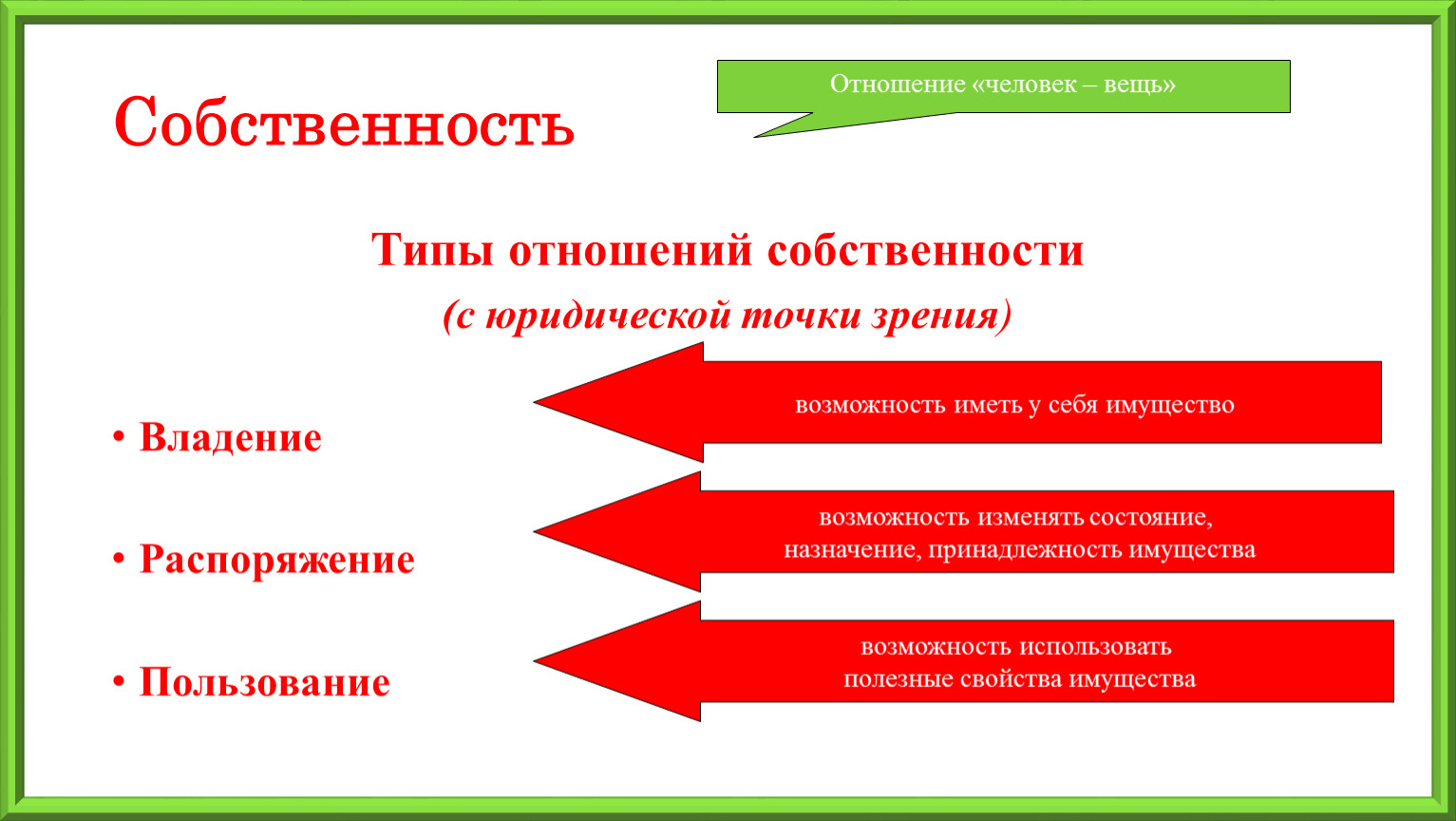 Собственность

Отношение «человек – вещь»

Типы отношений собственности

(с юридической точки зрения)

• Владение

возможность иметь у себя имущество

• Распоряжение

возможность изменять состояние, назначение, принадлежность имущества

• Пользование

возможность использовать полезные свойства имущества